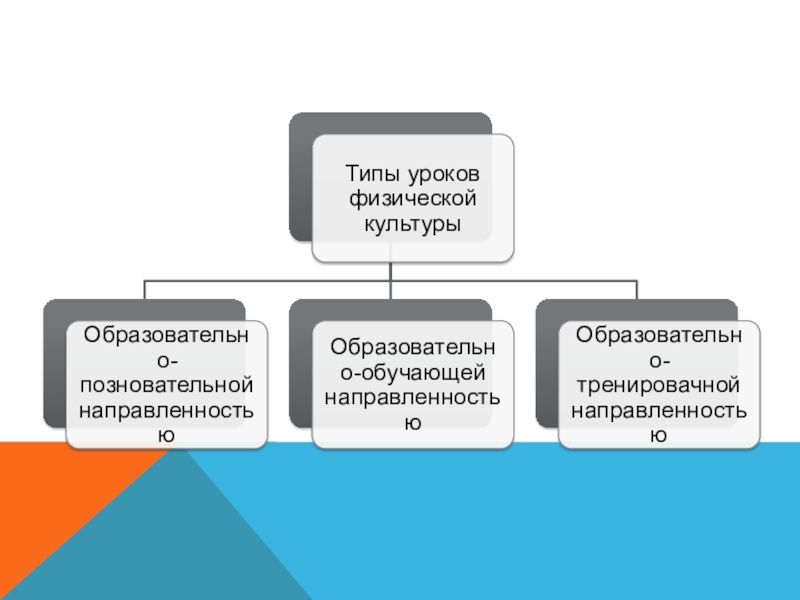 Типы уроков физической культуры

Образовательно-позновательной направленностью

Образовательно-обучающей направленностью

Образовательно-тренировачной направленностью